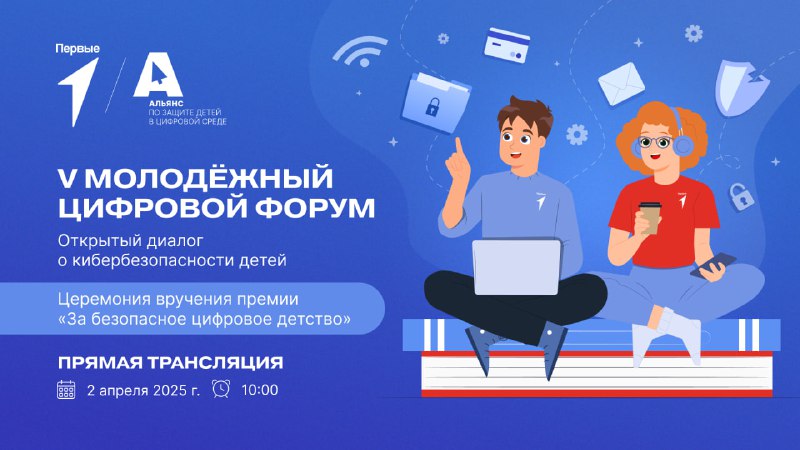 Первые

АЛЬЯНС
ПО ЗАЩИТЕ ДЕТЕЙ
В ЦИФРОВОЙ СРЕДЕ

V МОЛОДЁЖНЫЙ ЦИФРОВОЙ ФОРУМ

Открытый диалог о кибербезопасности детей

Церемония вручения премии «За безопасное цифровое детство»

ПРЯМАЯ ТРАНСЛЯЦИЯ

2 апреля 2025 г. 10:00